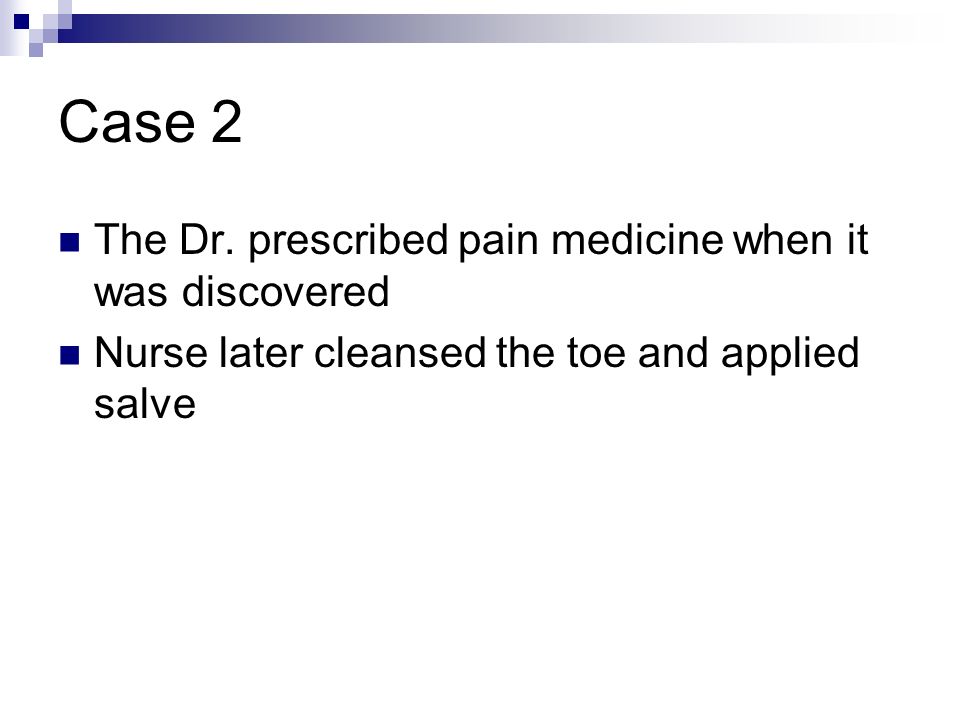 Case 2

The Dr. prescribed pain medicine when it was discovered

Nurse later cleansed the toe and applied salve